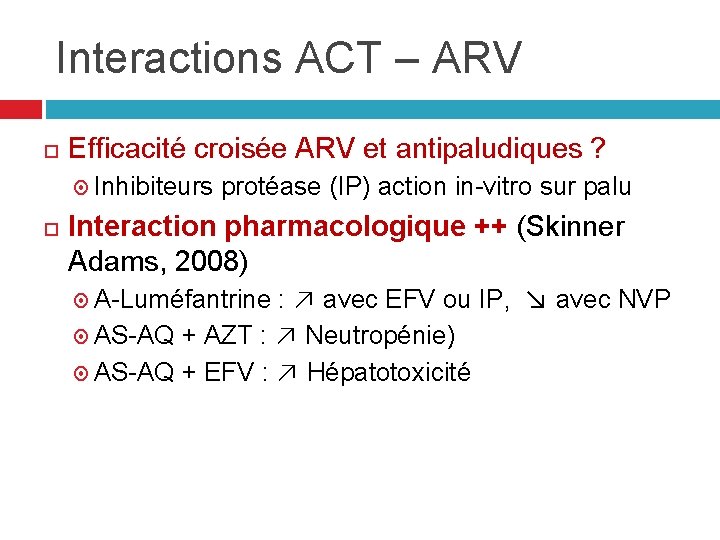 Interactions ACT – ARV

Efficacité croisée ARV et antipaludiques ?

Inhibiteurs protéase (IP) action in-vitro sur palu

Interaction pharmacologique ++ (Skinner Adams, 2008)

A-Luméfantrine : ↗ avec EFV ou IP, ↘ avec NVP

AS-AQ + AZT : ↗ Neutropénie)

AS-AQ + EFV : ↗ Hépatotoxicité